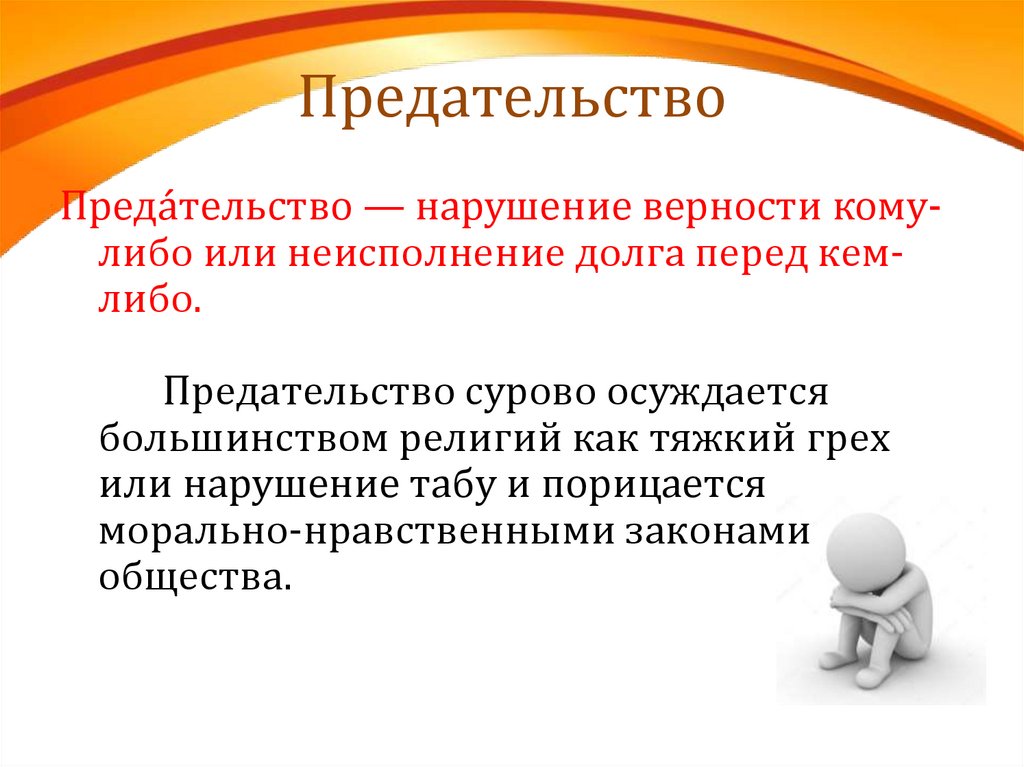 Предательство

Преда́тельство — нарушение верности кому-либо или неисполнение долга перед кем-либо.

Предательство сурово осуждается большинством религий как тяжкий грех или нарушение табу и порицается морально-нравственными законами общества.